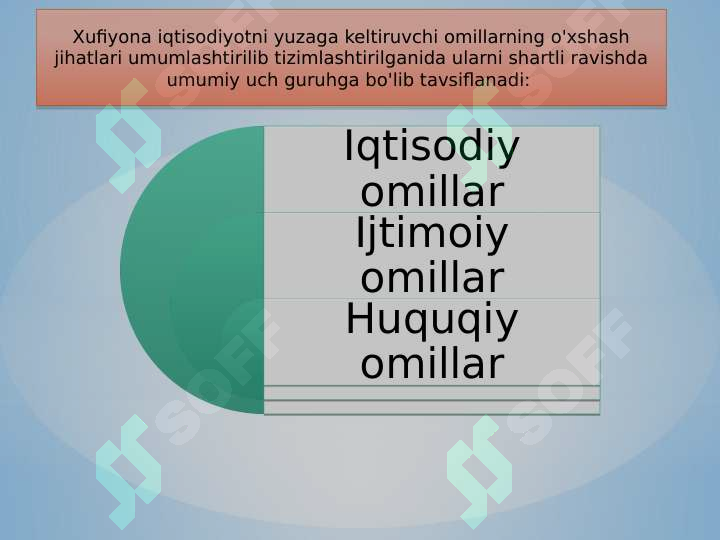 Xufiyona iqtisodiyotni yuzaga keltiruvchi omillarning o'xshash jihatlari umumlashtirilib tizimlashtirilganida ularni shartli ravishda umumiy uch guruhga bo'lib tavsiflanadi:

Iqtisodiy omillar

Ijtimoiy omillar

Huquqiy omillar

SOFF

SOFF

SOFF

SOFF